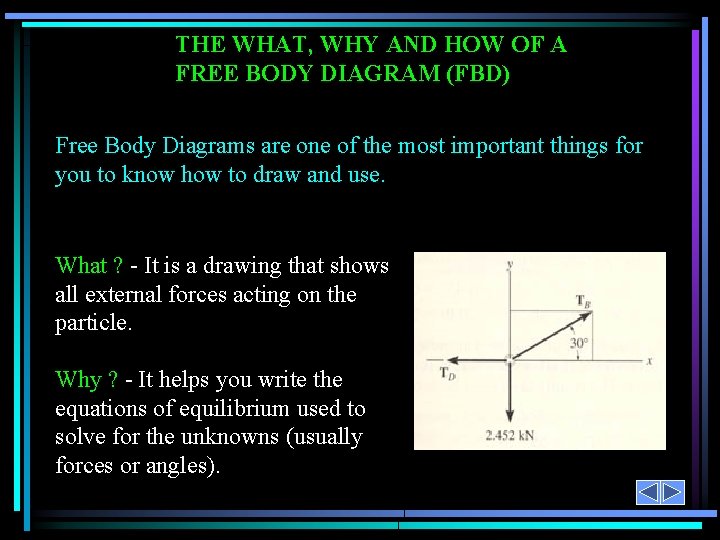 THE WHAT, WHY AND HOW OF A FREE BODY DIAGRAM (FBD)

Free Body Diagrams are one of the most important things for you to know how to draw and use.

What ? - It is a drawing that shows all external forces acting on the particle.

Why ? - It helps you write the equations of equilibrium used to solve for the unknowns (usually forces or angles).

y
$T_B$
30°
x
$T_D$
2.452 kN